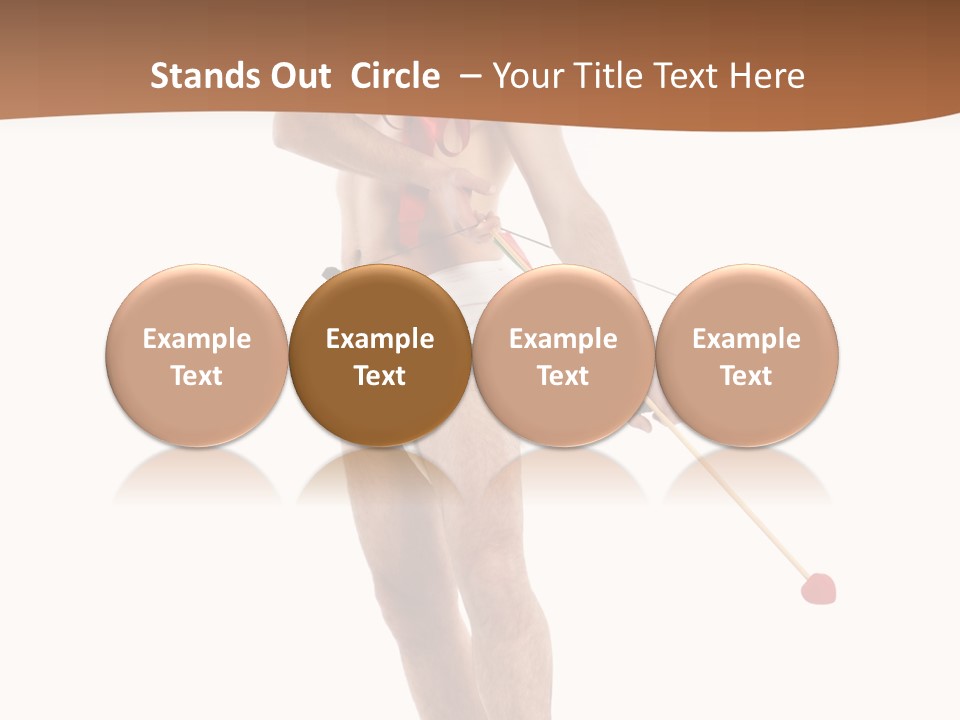 Stands Out Circle – Your Title Text Here

Example Text

Example Text

Example Text

Example Text